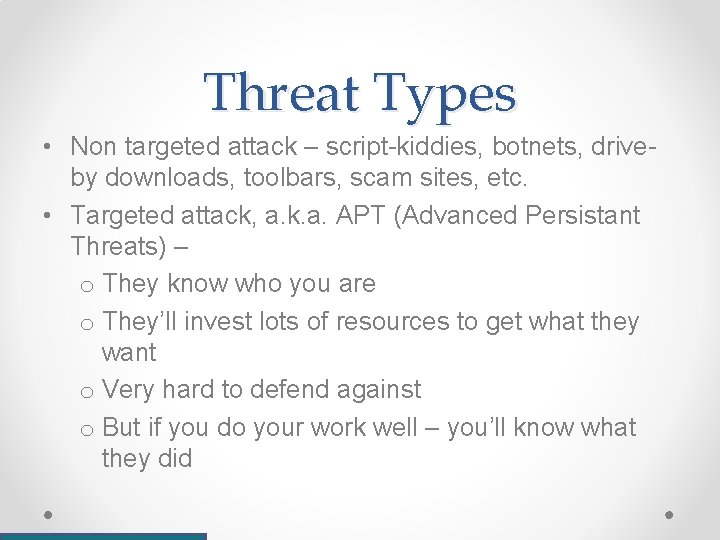 Threat Types

• Non targeted attack – script-kiddies, botnets, drive-by downloads, toolbars, scam sites, etc.
• Targeted attack, a.k.a. APT (Advanced Persistant Threats) –
  o They know who you are
  o They'll invest lots of resources to get what they want
  o Very hard to defend against
  o But if you do your work well – you'll know what they did